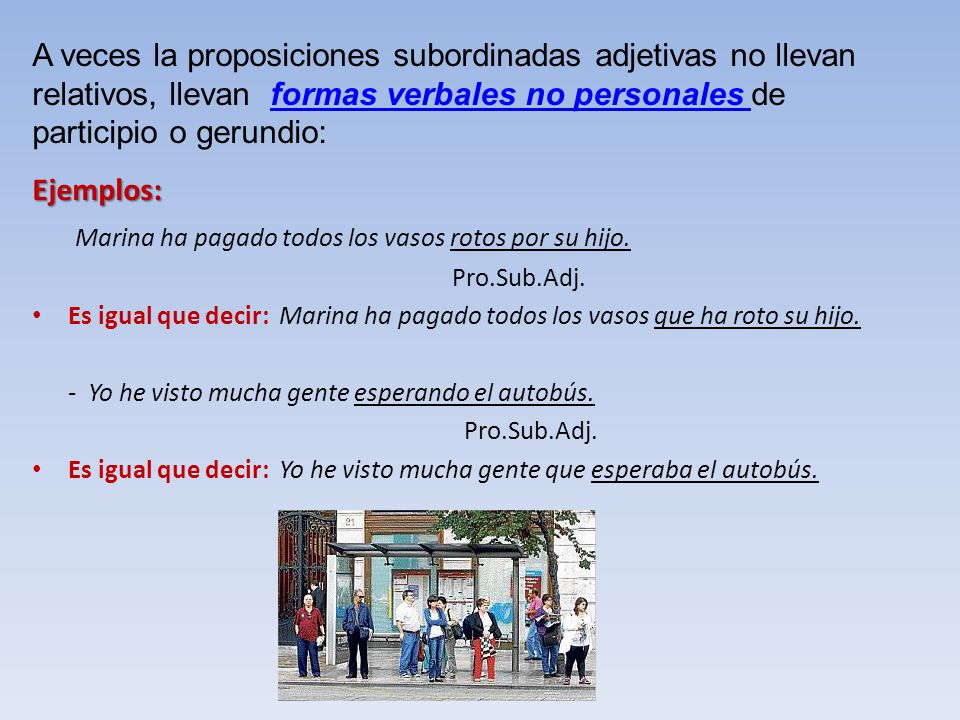 A veces la proposiciones subordinadas adjetivas no llevan relativos, llevan formas verbales no personales de participio o gerundio:

Ejemplos:

Marina ha pagado todos los vasos rotos por su hijo.

Pro.Sub.Adj.

• Es igual que decir: Marina ha pagado todos los vasos que ha roto su hijo.

- Yo he visto mucha gente esperando el autobús.

Pro.Sub.Adj.

• Es igual que decir: Yo he visto mucha gente que esperaba el autobús.

21